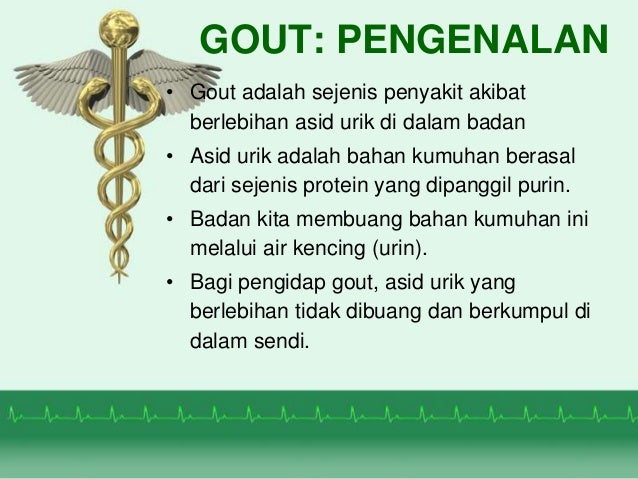 GOUT: PENGENALAN

• Gout adalah sejenis penyakit akibat berlebihan asid urik di dalam badan
• Asid urik adalah bahan kumuhan berasal dari sejenis protein yang dipanggil purin.
• Badan kita membuang bahan kumuhan ini melalui air kencing (urin).
• Bagi pengidap gout, asid urik yang berlebihan tidak dibuang dan berkumpul di dalam sendi.